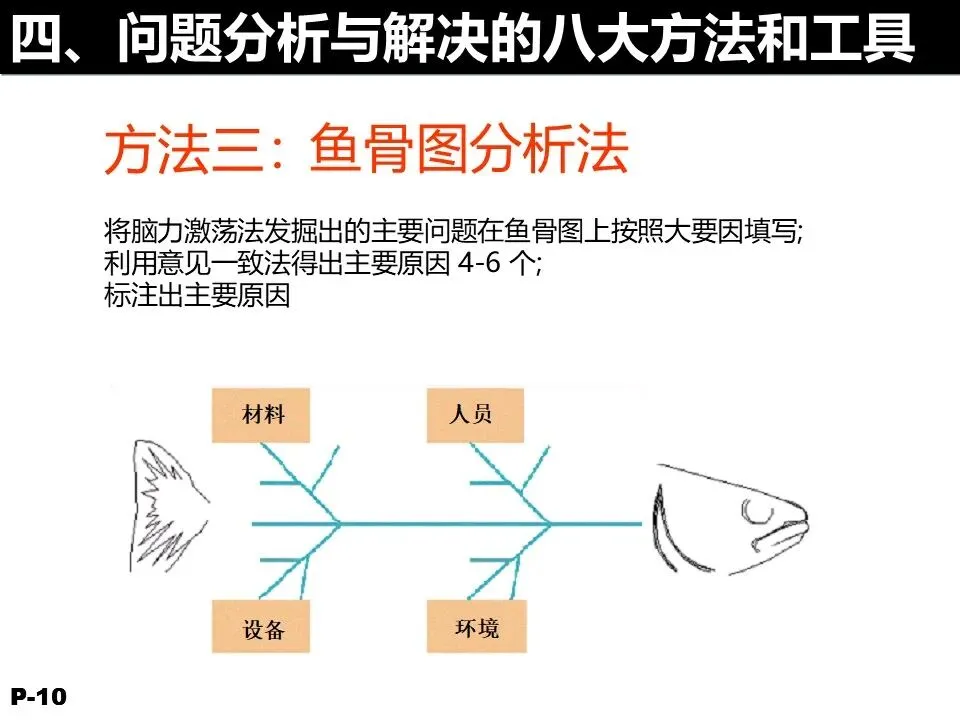 四、问题分析与解决的八大方法和工具

方法三：鱼骨图分析法

将脑力激荡法发掘出的主要问题在鱼骨图上按照大要因填写;
利用意见一致法得出主要原因 4-6 个;
标注出主要原因

材料

人员

设备

环境

P-10